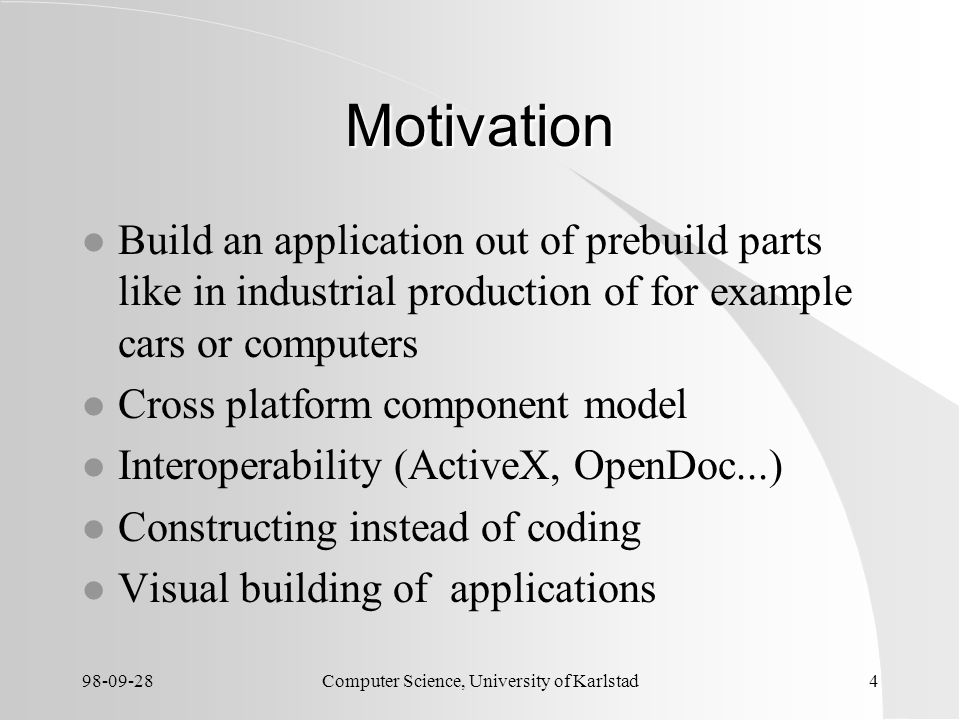 Motivation

- Build an application out of prebuild parts like in industrial production of for example cars or computers
- Cross platform component model
- Interoperability (ActiveX, OpenDoc...)
- Constructing instead of coding
- Visual building of applications

98-09-28 Computer Science, University of Karlstad 4